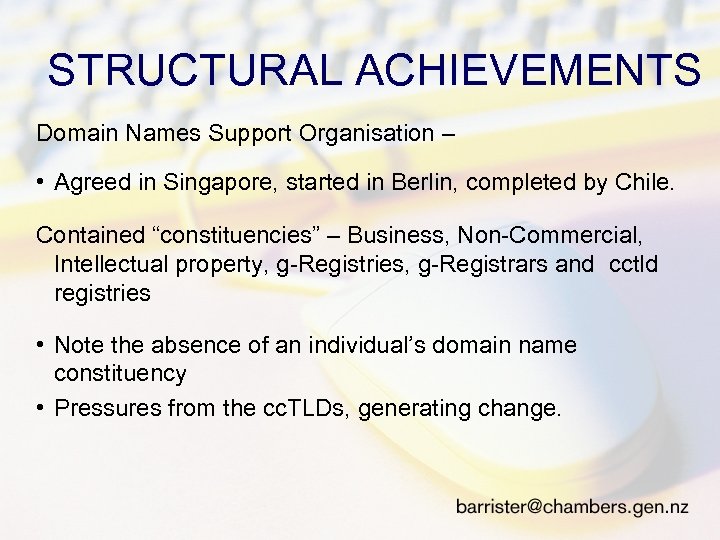 STRUCTURAL ACHIEVEMENTS

Domain Names Support Organisation –

• Agreed in Singapore, started in Berlin, completed by Chile.

Contained “constituencies” – Business, Non-Commercial, Intellectual property, g-Registries, g-Registrars and cctld registries

• Note the absence of an individual’s domain name constituency
• Pressures from the ccTLDs, generating change.

barrister@chambers.gen.nz